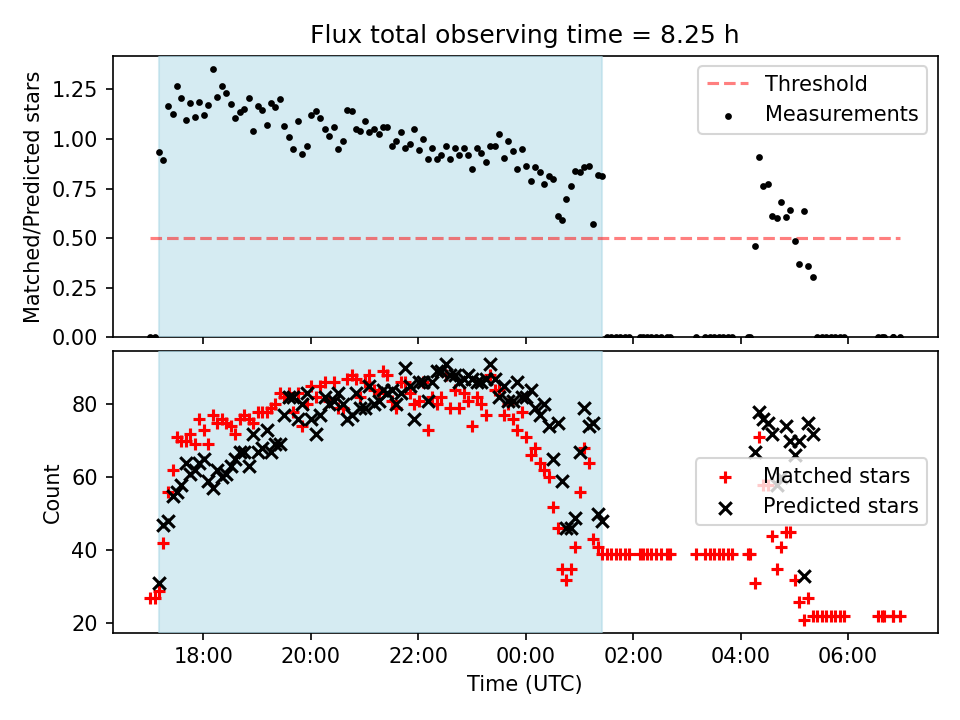 Flux total observing time = 8.25 h

Matched/Predicted stars

1.25
1.00
0.75
0.50
0.25
0.00

Threshold
Measurements

Count

80
60
40
20

Matched stars
Predicted stars

18:00
20:00
22:00
00:00
02:00
04:00
06:00

Time (UTC)